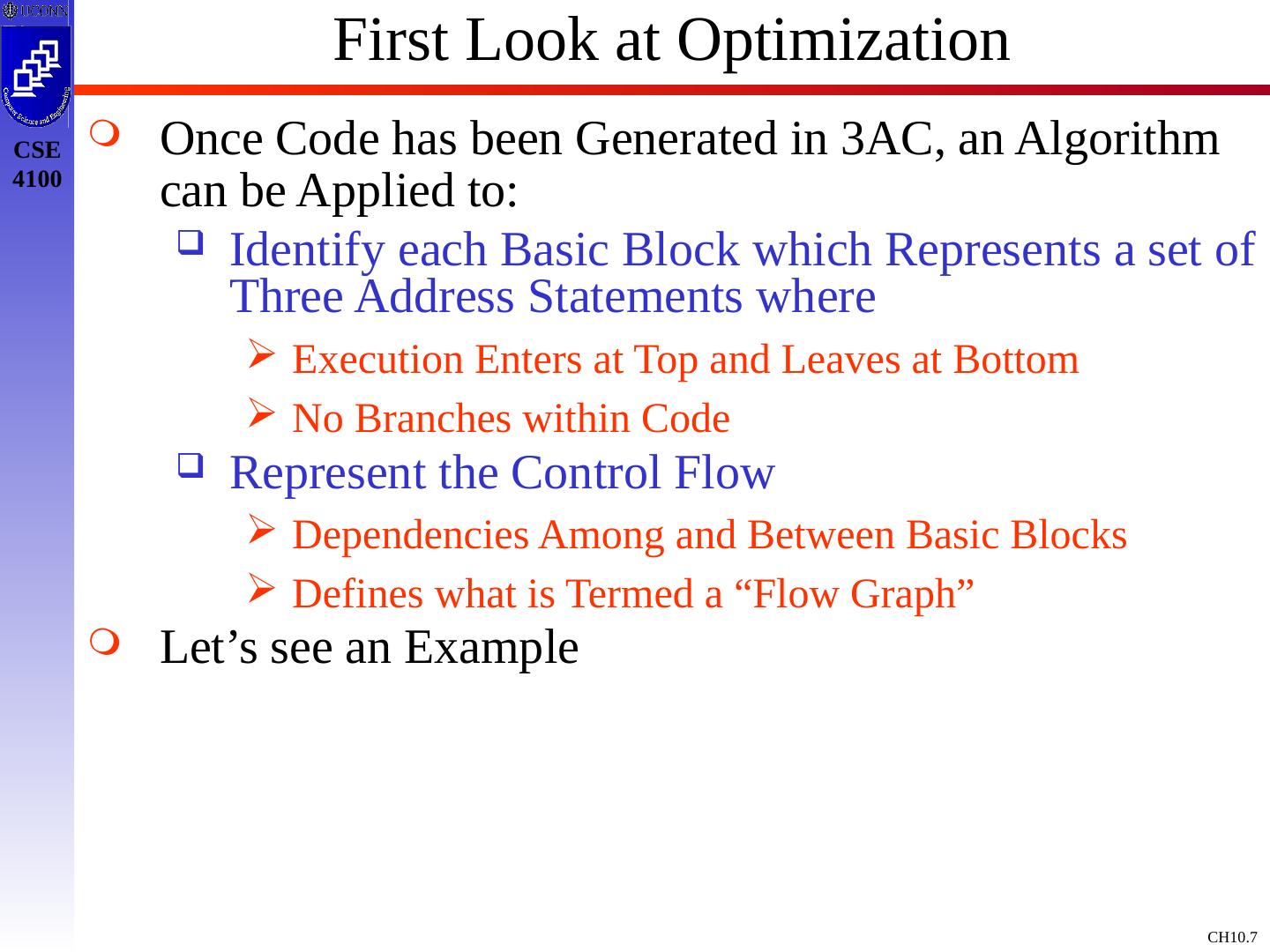 UCONN

Computer Science and Engineering

CSE 4100

First Look at Optimization

Once Code has been Generated in 3AC, an Algorithm can be Applied to:

Identify each Basic Block which Represents a set of Three Address Statements where

Execution Enters at Top and Leaves at Bottom

No Branches within Code

Represent the Control Flow

Dependencies Among and Between Basic Blocks

Defines what is Termed a “Flow Graph”

Let’s see an Example

CH10.7